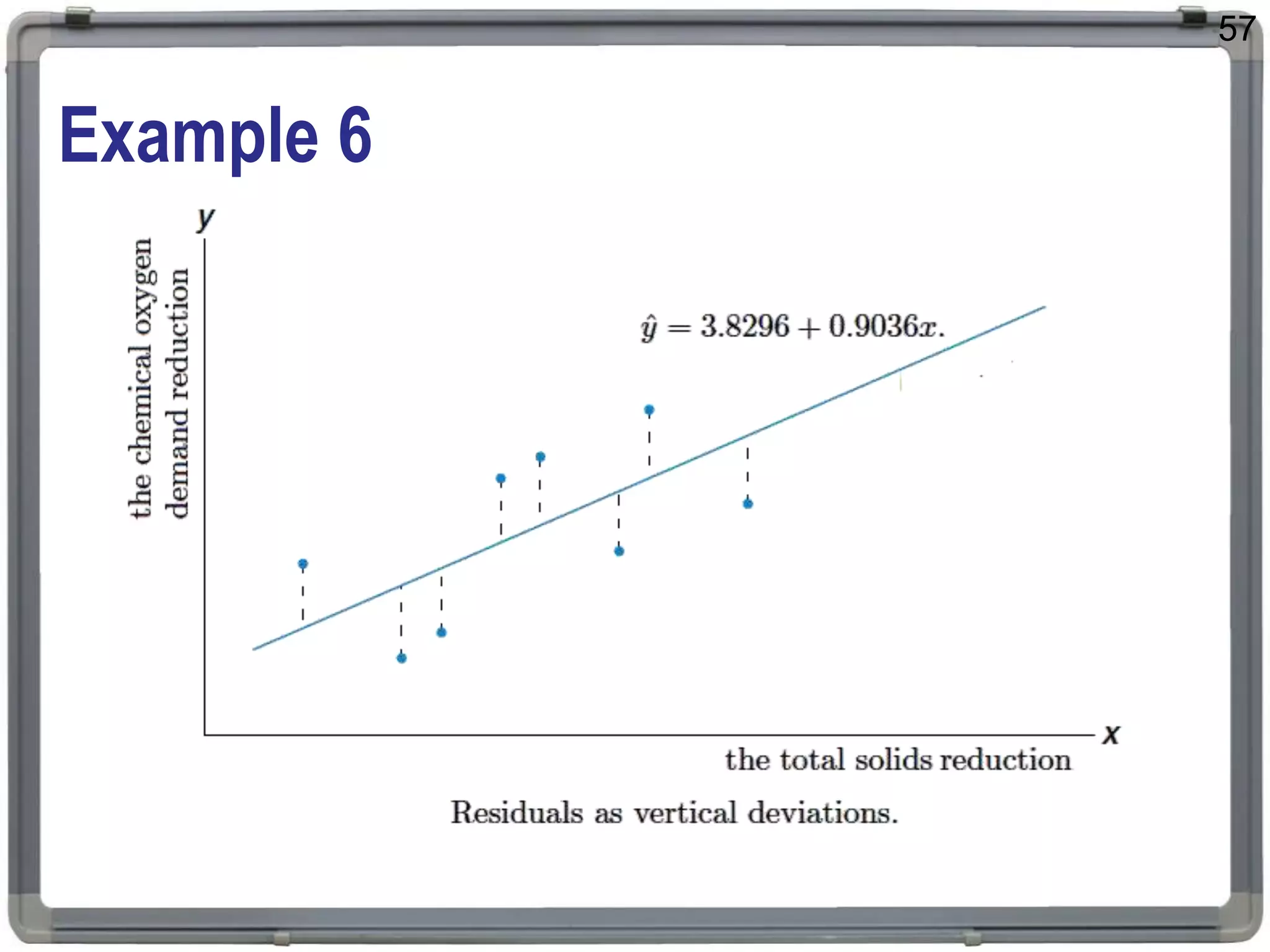 57

Example 6

y

the chemical oxygen demand reduction

$\hat{y} = 3.8296 + 0.9036x.$

x

the total solids reduction

Residuals as vertical deviations.